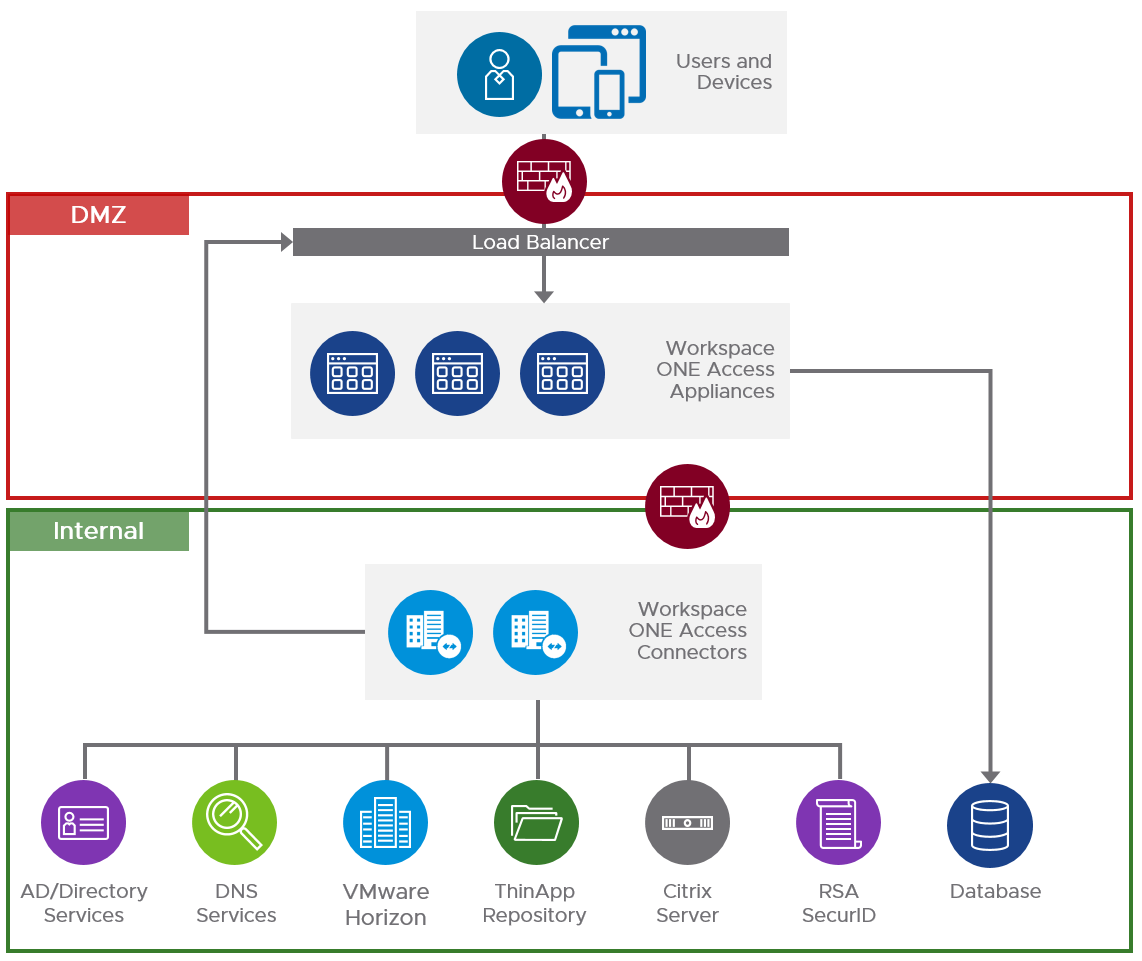 Users and Devices

DMZ

Load Balancer

Workspace ONE Access Appliances

Internal

Workspace ONE Access Connectors

AD/Directory Services

DNS Services

VMware Horizon

ThinApp Repository

Citrix Server

RSA SecurID

Database